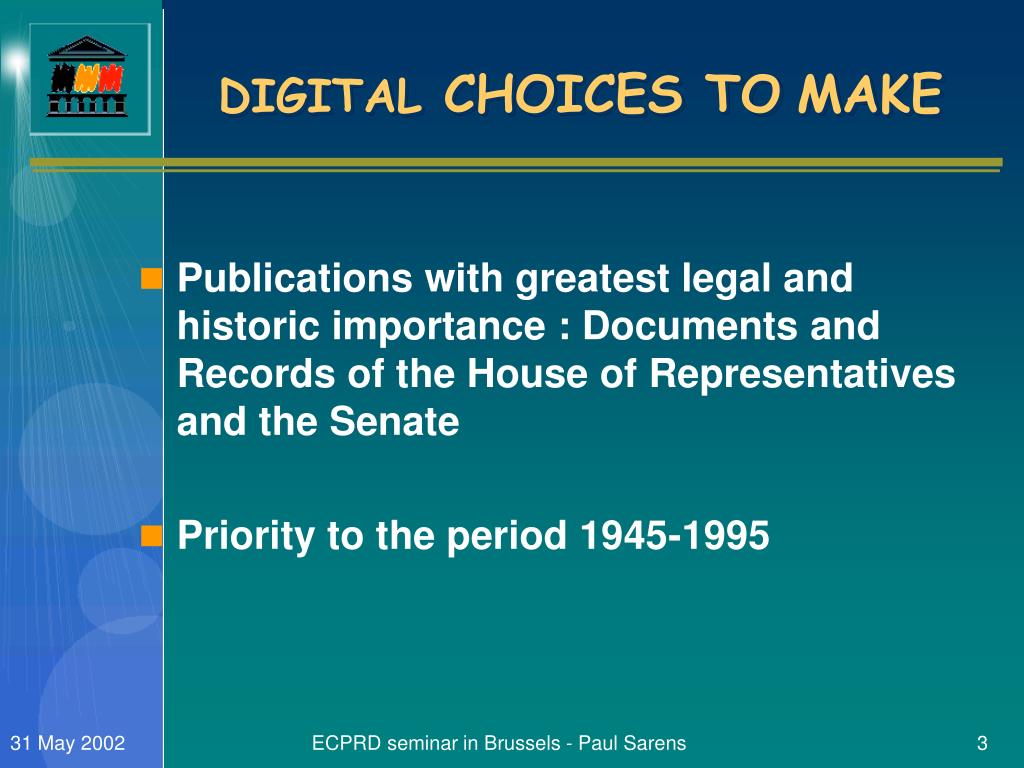 DIGITAL CHOICES TO MAKE

Publications with greatest legal and historic importance : Documents and Records of the House of Representatives and the Senate

Priority to the period 1945-1995

31 May 2002

ECPRD seminar in Brussels - Paul Sarens

3